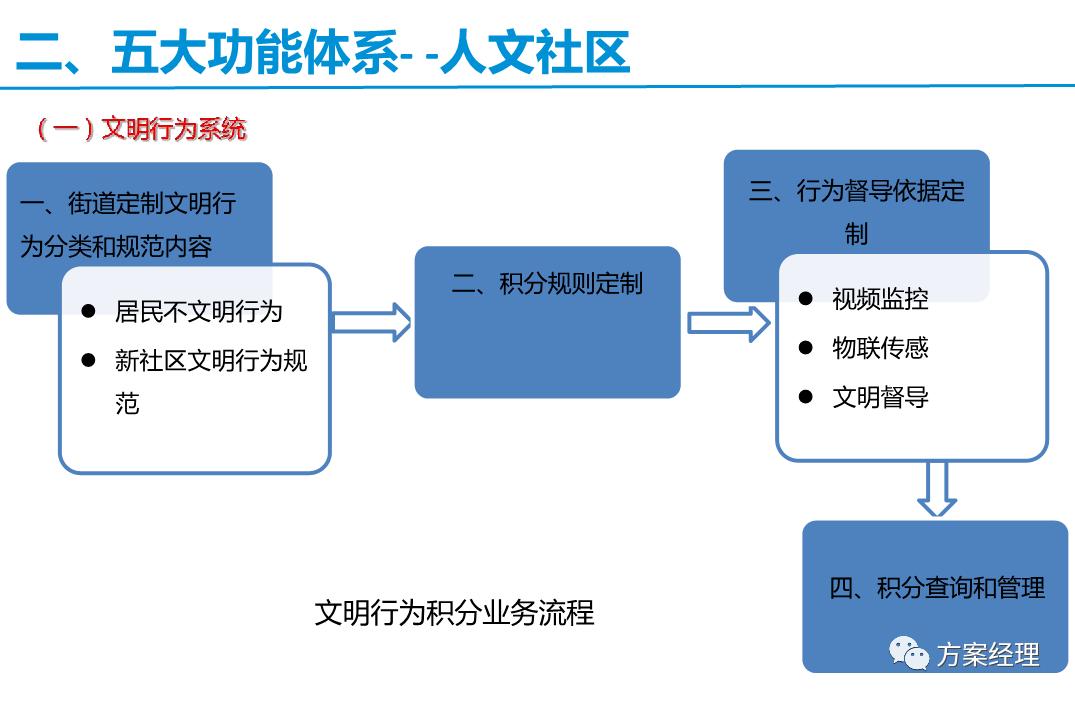 二、五大功能体系- -人文社区

（一）文明行为系统

一、街道定制文明行为分类和规范内容

● 居民不文明行为

● 新社区文明行为规范

二、积分规则定制

三、行为督导依据定制

● 视频监控

● 物联传感

● 文明督导

四、积分查询和管理

文明行为积分业务流程

方案经理